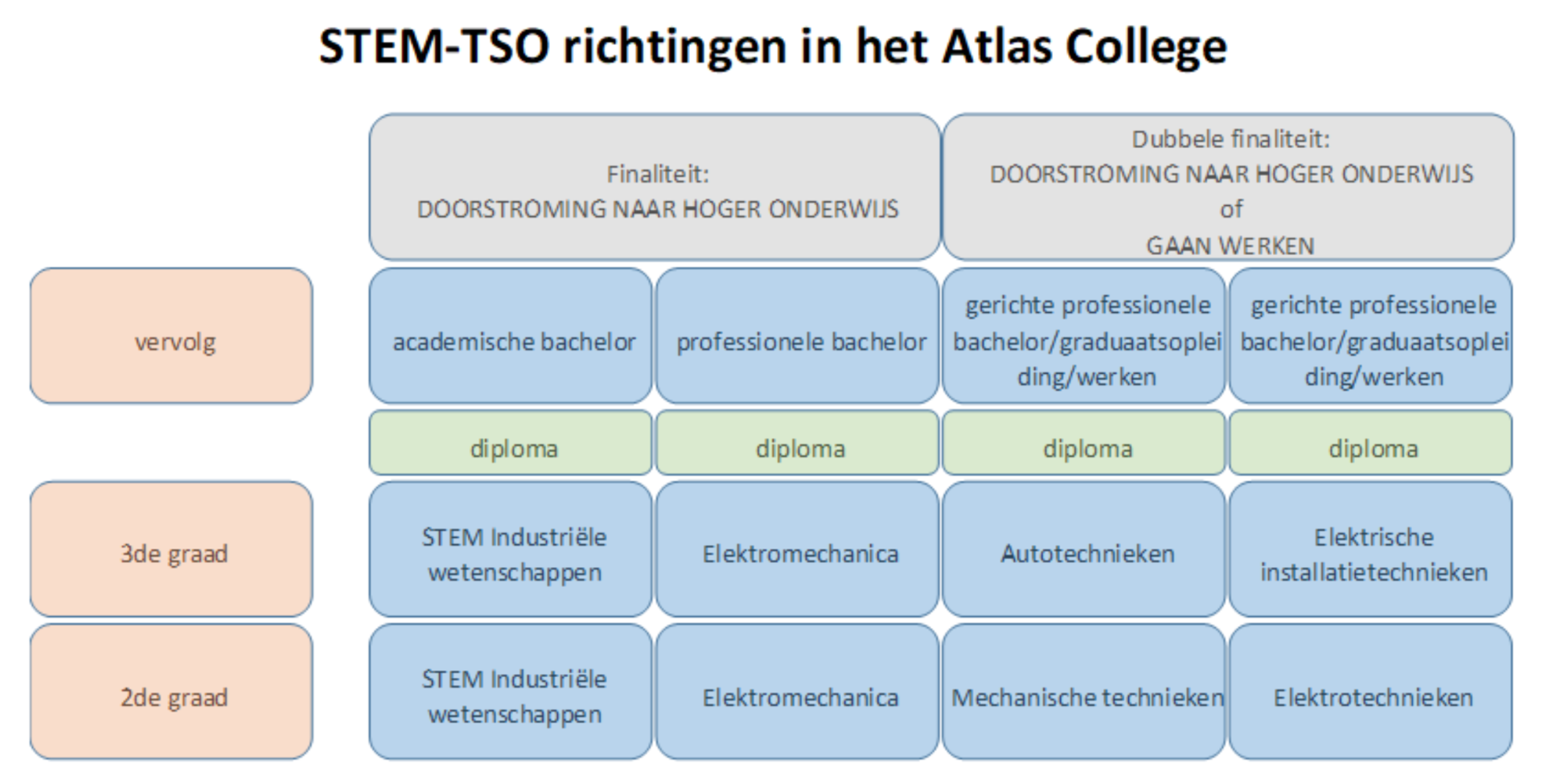 STEM-TSO richtingen in het Atlas College

| | Finaliteit: DOORSTROMING NAAR HOGER ONDERWIJS | | Dubbele finaliteit: DOORSTROMING NAAR HOGER ONDERWIJS of GAAN WERKEN | |
|---|---|---|---|---|
| vervolg | academische bachelor | professionele bachelor | gerichte professionele bachelor/graduaatsopleiding/werken | gerichte professionele bachelor/graduaatsopleiding/werken |
| | diploma | diploma | diploma | diploma |
| 3de graad | STEM Industriële wetenschappen | Elektromechanica | Autotechnieken | Elektrische installatietechnieken |
| 2de graad | STEM Industriële wetenschappen | Elektromechanica | Mechanische technieken | Elektrotechnieken |